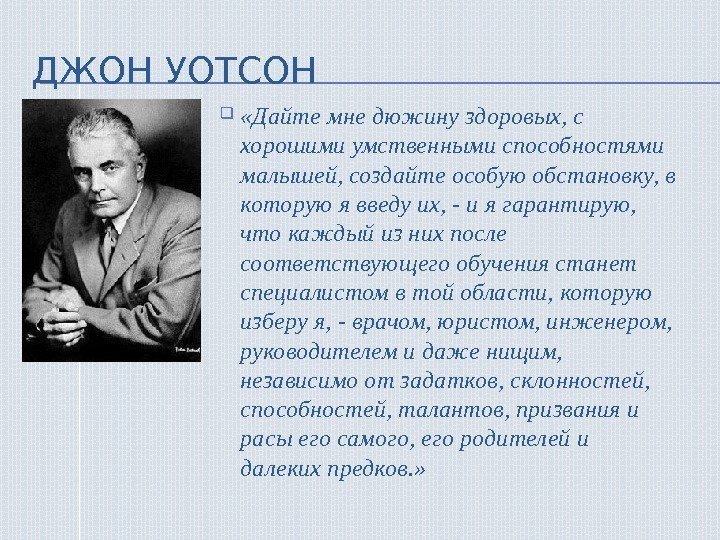 ДЖОН УОТСОН

«Дайте мне дюжину здоровых, с хорошими умственными способностями малышей, создайте особую обстановку, в которую я введу их, - и я гарантирую, что каждый из них после соответствующего обучения станет специалистом в той области, которую изберу я, - врачом, юристом, инженером, руководителем и даже нищим, независимо от задатков, склонностей, способностей, талантов, призвания и расы его самого, его родителей и далеких предков.»